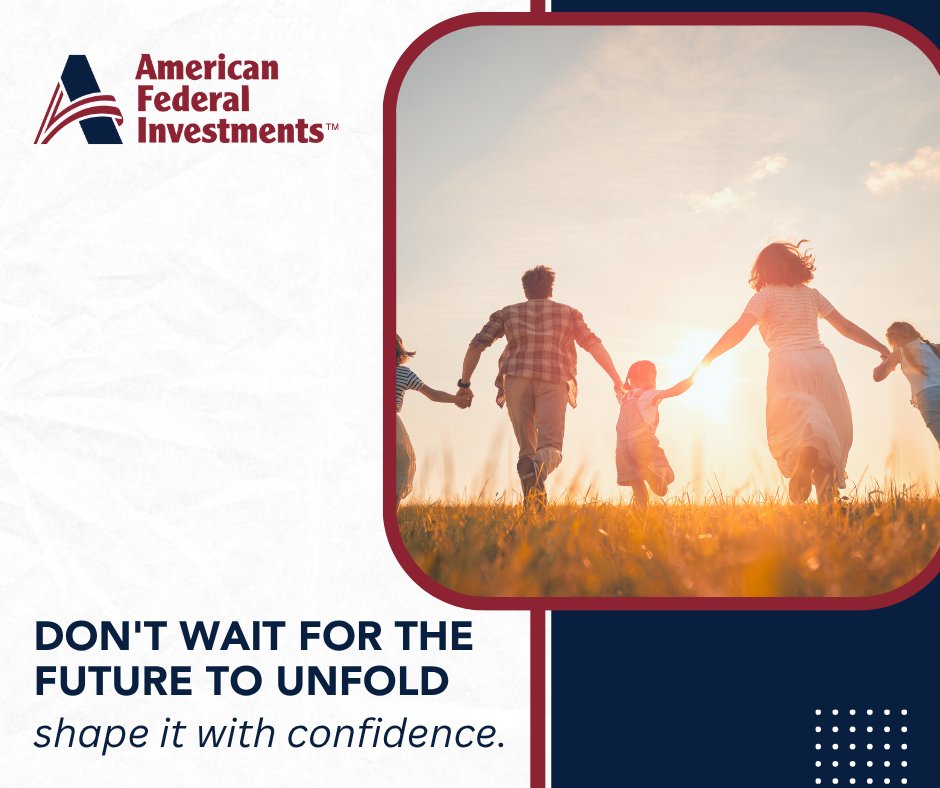 American Federal Investments™

DON'T WAIT FOR THE FUTURE TO UNFOLD
shape it with confidence.